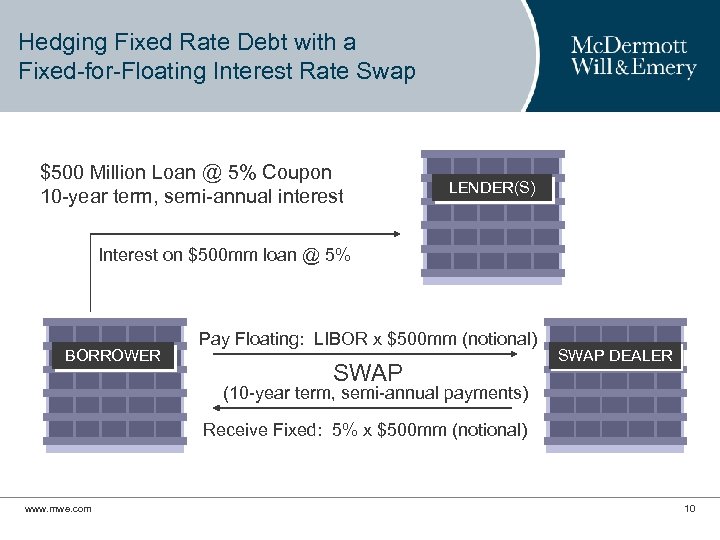 Hedging Fixed Rate Debt with a Fixed-for-Floating Interest Rate Swap

McDermott Will & Emery

$500 Million Loan @ 5% Coupon
10-year term, semi-annual interest

LENDER(S)

Interest on $500mm loan @ 5%

BORROWER

Pay Floating: LIBOR x $500mm (notional)

SWAP
(10-year term, semi-annual payments)

Receive Fixed: 5% x $500mm (notional)

SWAP DEALER

www.mwe.com

10